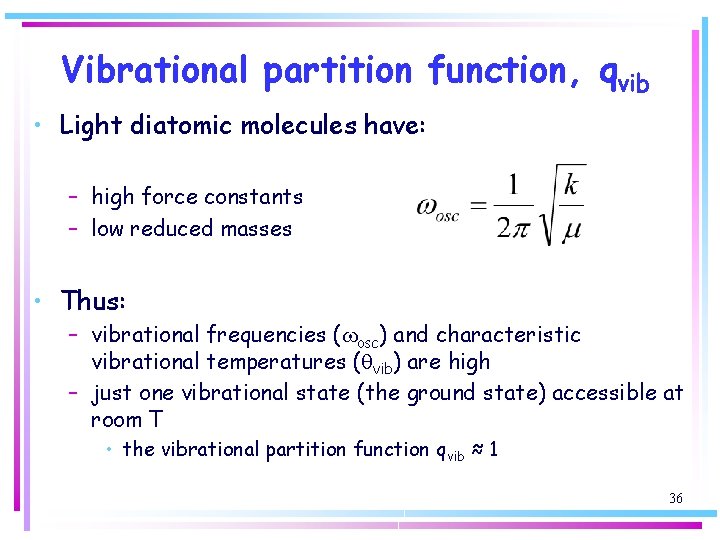 Vibrational partition function, $q_{vib}$

• Light diatomic molecules have:

– high force constants
– low reduced masses

$\omega_{osc} = \frac{1}{2\pi}\sqrt{\frac{k}{\mu}}$

• Thus:
– vibrational frequencies ($\omega_{osc}$) and characteristic vibrational temperatures ($\theta_{vib}$) are high
– just one vibrational state (the ground state) accessible at room T
• the vibrational partition function $q_{vib} \approx 1$

36